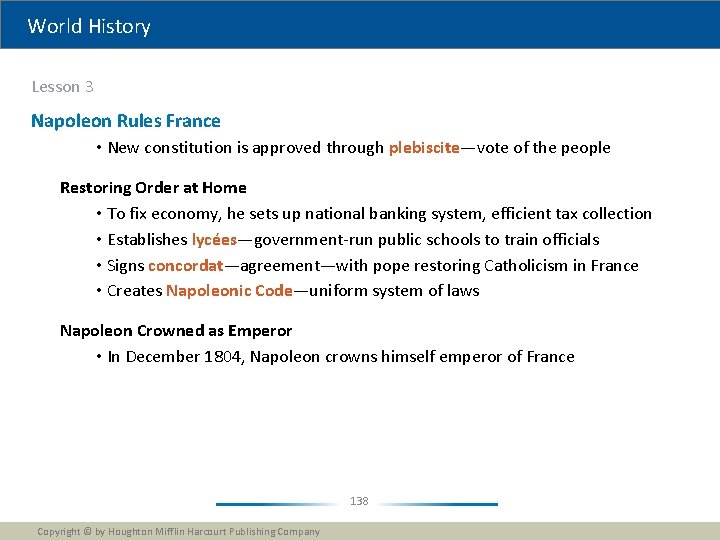 World History

Lesson 3

Napoleon Rules France

• New constitution is approved through plebiscite—vote of the people

Restoring Order at Home

• To fix economy, he sets up national banking system, efficient tax collection
• Establishes lycées—government-run public schools to train officials
• Signs concordat—agreement—with pope restoring Catholicism in France
• Creates Napoleonic Code—uniform system of laws

Napoleon Crowned as Emperor

• In December 1804, Napoleon crowns himself emperor of France

138

Copyright © by Houghton Mifflin Harcourt Publishing Company